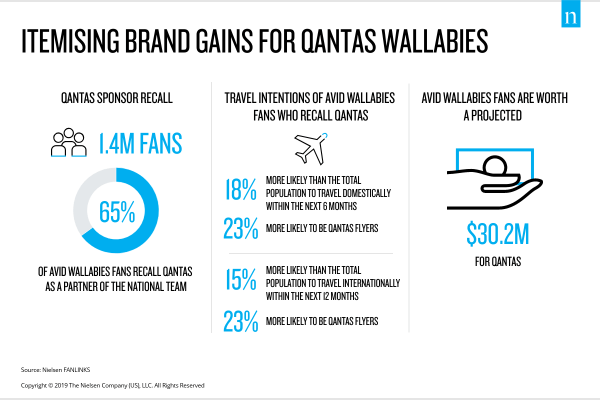 n

ITEMISING BRAND GAINS FOR QANTAS WALLABIES

QANTAS SPONSOR RECALL

1.4M FANS

65%

OF AVID WALLABIES FANS RECALL QANTAS AS A PARTNER OF THE NATIONAL TEAM

TRAVEL INTENTIONS OF AVID WALLABIES FANS WHO RECALL QANTAS

18% MORE LIKELY THAN THE TOTAL POPULATION TO TRAVEL DOMESTICALLY WITHIN THE NEXT 6 MONTHS

23% MORE LIKELY TO BE QANTAS FLYERS

15% MORE LIKELY THAN THE TOTAL POPULATION TO TRAVEL INTERNATIONALLY WITHIN THE NEXT 12 MONTHS

23% MORE LIKELY TO BE QANTAS FLYERS

AVID WALLABIES FANS ARE WORTH A PROJECTED

$30.2M

FOR QANTAS

Source: Nielsen FANLINKS

Copyright © 2019 The Nielsen Company (US), LLC. All Rights Reserved